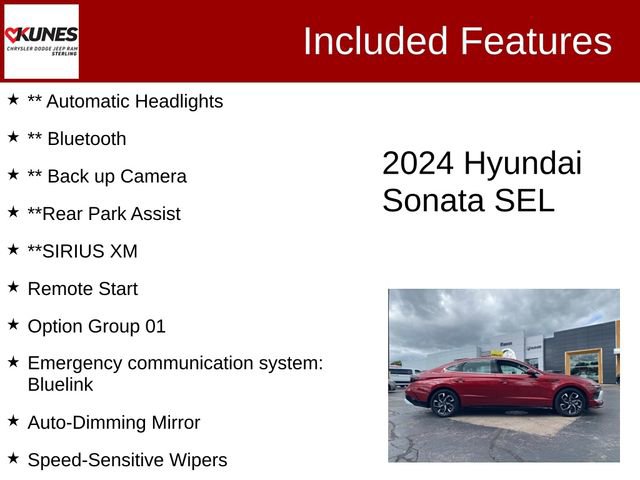 KUNES
CHRYSLER DODGE JEEP RAM
STERLING

Included Features

★ ** Automatic Headlights

★ ** Bluetooth

★ ** Back up Camera

★ **Rear Park Assist

★ **SIRIUS XM

★ Remote Start

★ Option Group 01

★ Emergency communication system: Bluelink

★ Auto-Dimming Mirror

★ Speed-Sensitive Wipers

2024 Hyundai Sonata SEL